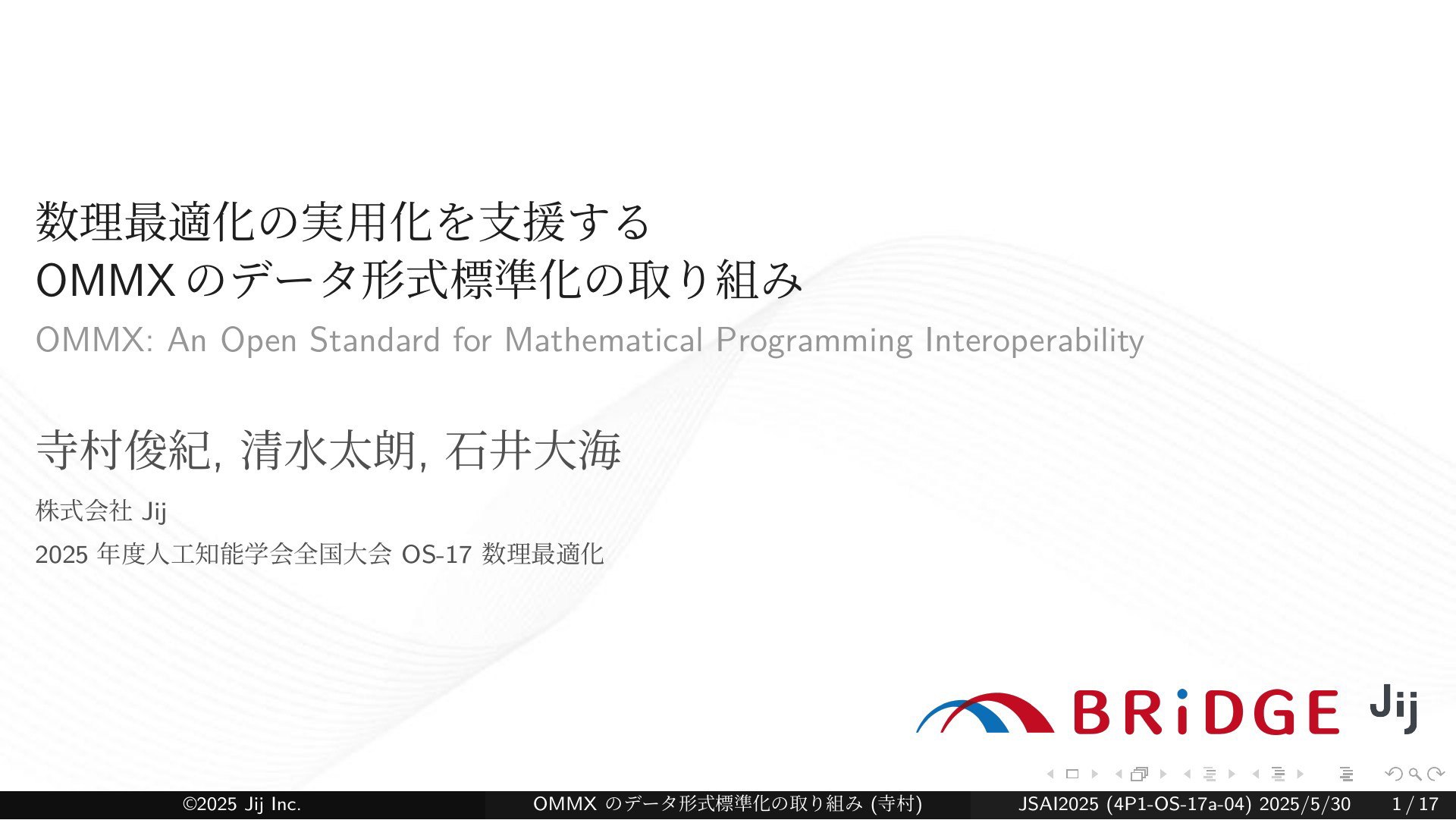 数理最適化の実用化を支援する
OMMX のデータ形式標準化の取り組み
OMMX: An Open Standard for Mathematical Programming Interoperability

寺村俊紀, 清水太朗, 石井大海

株式会社 Jij

2025 年度人工知能学会全国大会 OS-17 数理最適化

BRiDGE Jij

©2025 Jij Inc. OMMX のデータ形式標準化の取り組み (寺村) JSAI2025 (4P1-OS-17a-04) 2025/5/30 1 / 17